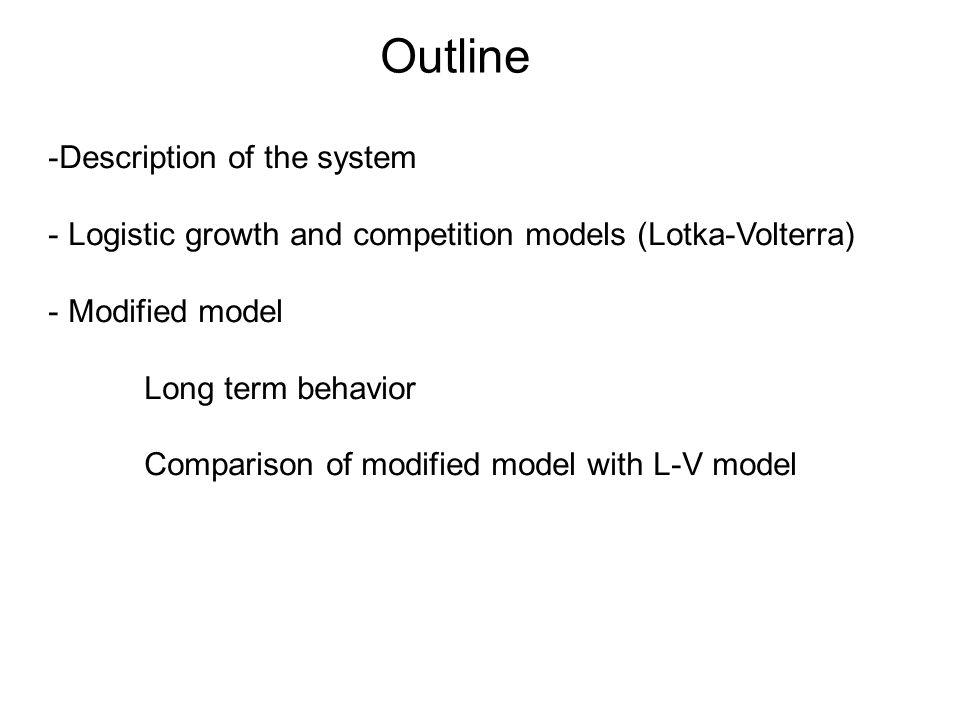 Outline

-Description of the system

- Logistic growth and competition models (Lotka-Volterra)

- Modified model

Long term behavior

Comparison of modified model with L-V model